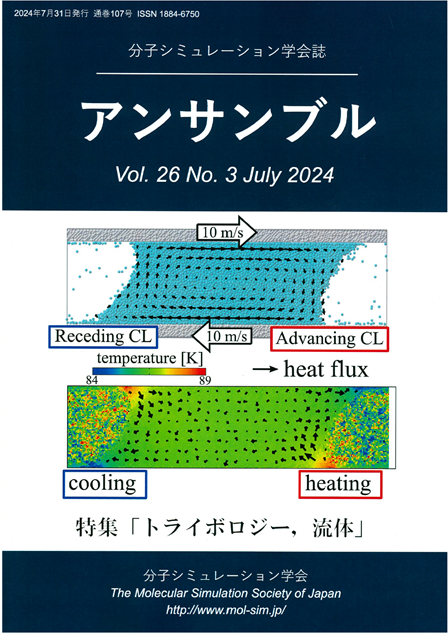 2024年7月31日発行 通巻107号 ISSN 1884-6750

分子シミュレーション学会誌

アンサンブル

Vol. 26 No. 3 July 2024

10 m/s

Receding CL

10 m/s

Advancing CL

temperature [K]

84

89

→ heat flux

cooling

heating

特集「トライボロジー，流体」

分子シミュレーション学会

The Molecular Simulation Society of Japan

http://www.mol-sim.jp/